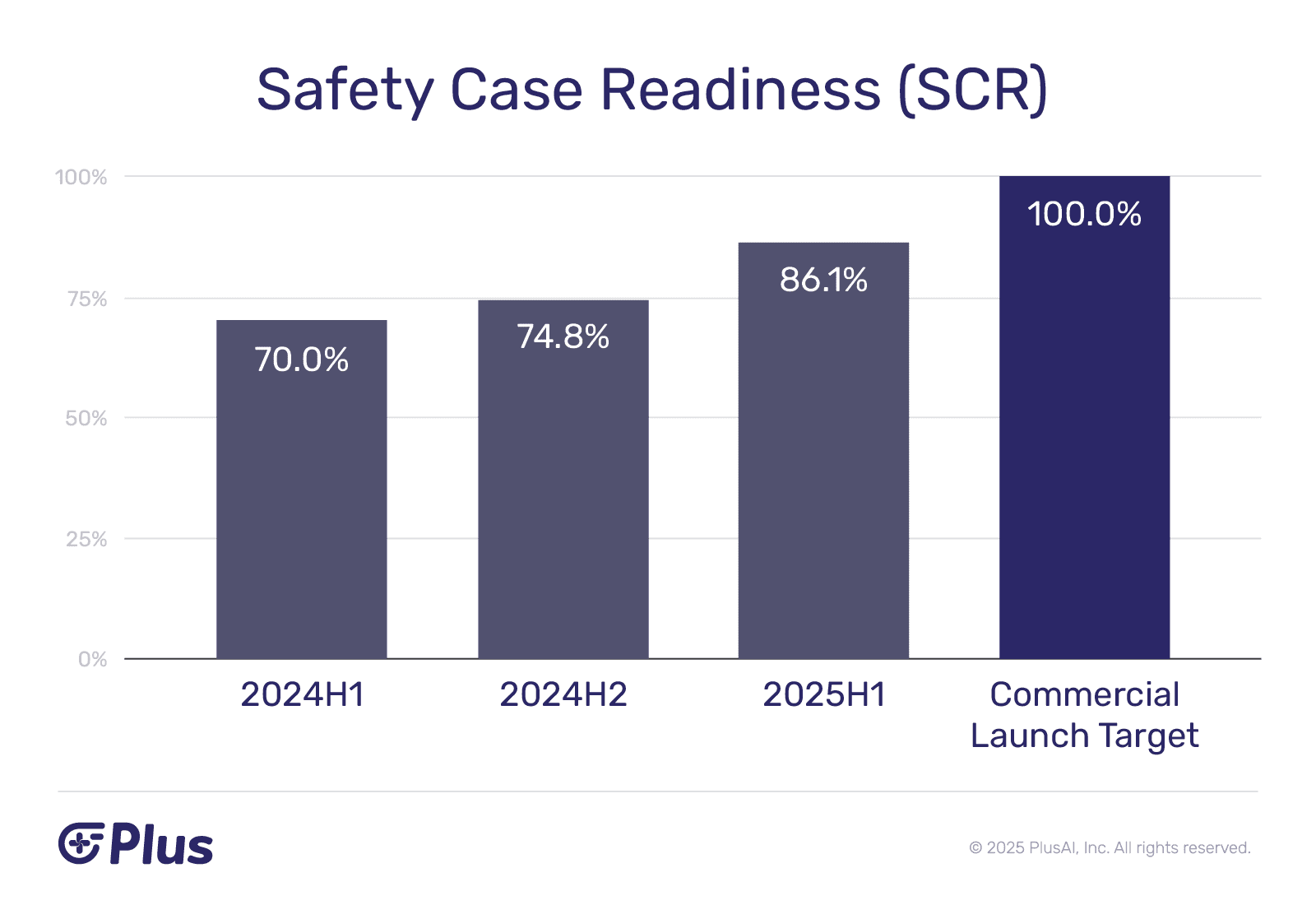 Safety Case Readiness (SCR)

100%
75%
50%
25%
0%

70.0%
74.8%
86.1%
100.0%

2024H1
2024H2
2025H1
Commercial Launch Target

Plus

© 2025 PlusAI, Inc. All rights reserved.